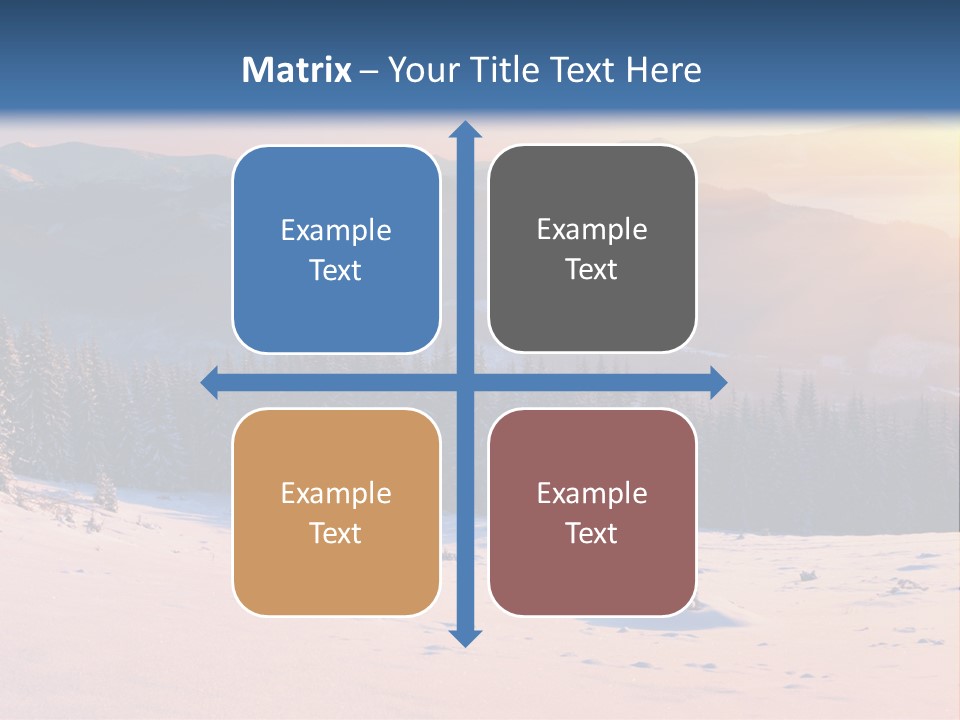 Matrix – Your Title Text Here

Example Text

Example Text

Example Text

Example Text